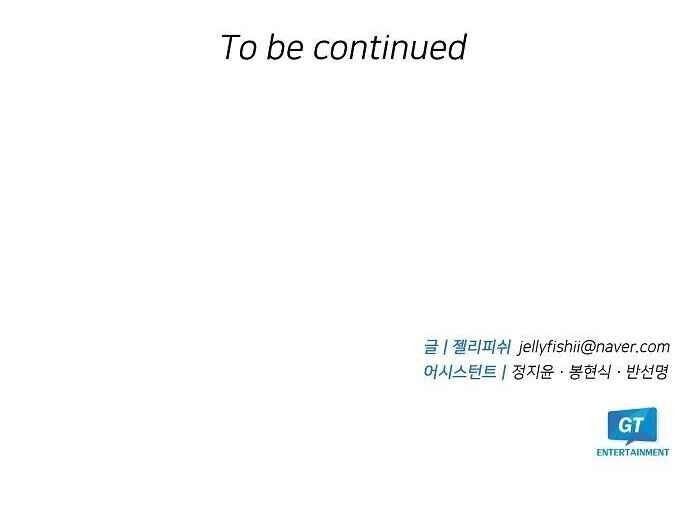 To be continued

글 | 젤리피쉬 jellyfishii@naver.com
어시스턴트 | 정지윤 · 봉현식 · 반선명

GT
ENTERTAINMENT